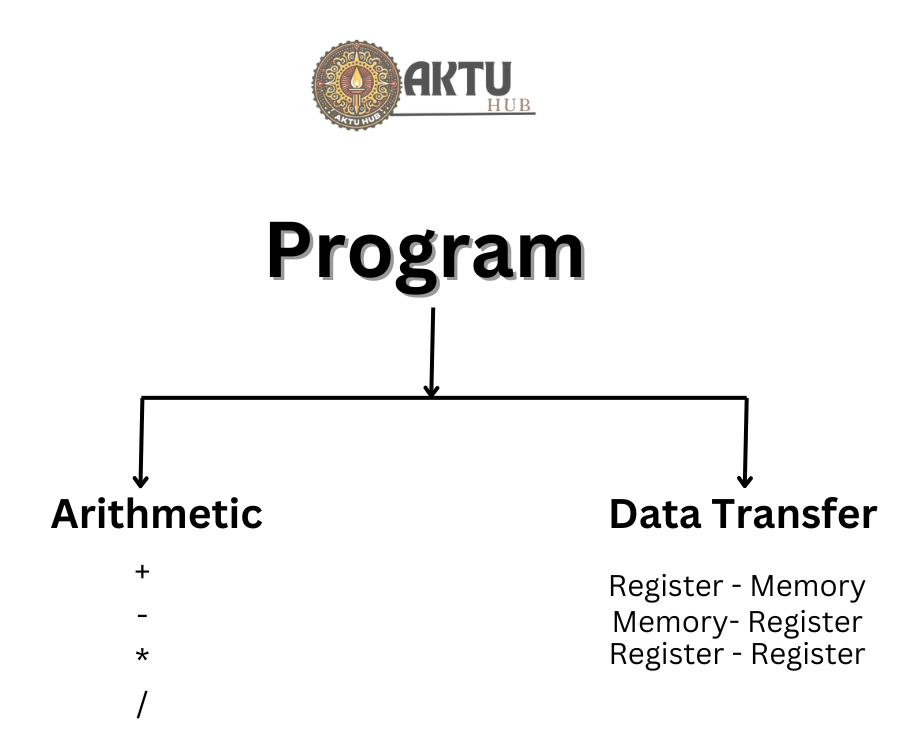 AKTU HUB
AKTU
HUB

Program

Arithmetic

+
-
*
/

Data Transfer

Register - Memory
Memory- Register
Register - Register